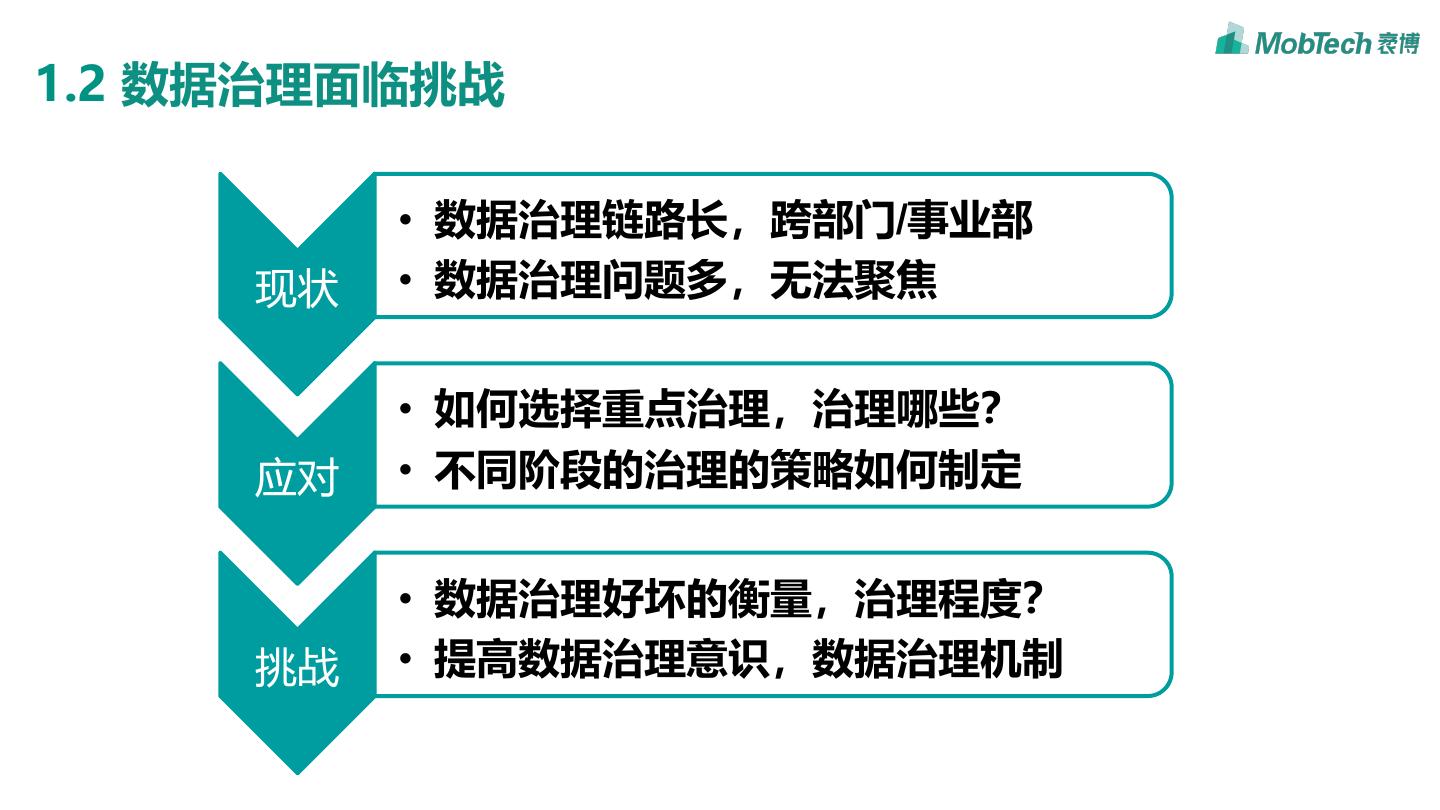 MobTech 袤博

1.2 数据治理面临挑战

现状

• 数据治理链路长，跨部门/事业部
• 数据治理问题多，无法聚焦

应对

• 如何选择重点治理，治理哪些?
• 不同阶段的治理的策略如何制定

挑战

• 数据治理好坏的衡量，治理程度?
• 提高数据治理意识，数据治理机制